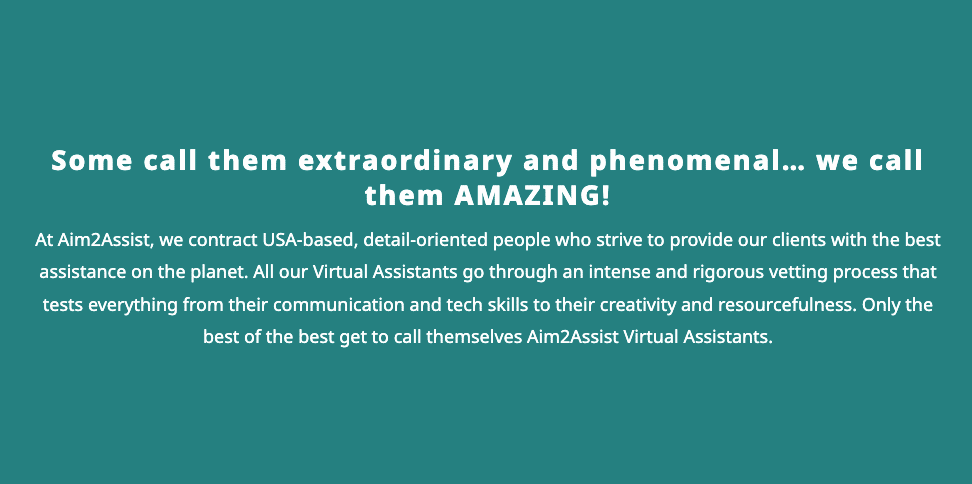 Some call them extraordinary and phenomenal... we call them AMAZING!

At Aim2Assist, we contract USA-based, detail-oriented people who strive to provide our clients with the best assistance on the planet. All our Virtual Assistants go through an intense and rigorous vetting process that tests everything from their communication and tech skills to their creativity and resourcefulness. Only the best of the best get to call themselves Aim2Assist Virtual Assistants.